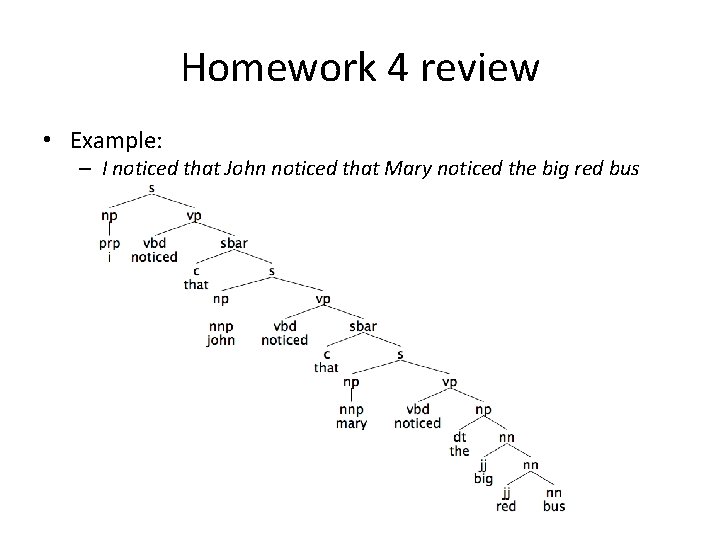 Homework 4 review

• Example:
– I noticed that John noticed that Mary noticed the big red bus

s
np
vp
prp
i
vbd
noticed
sbar
c
that
s
np
vp
nnp
john
vbd
noticed
sbar
c
that
s
np
vp
nnp
mary
vbd
noticed
np
dt
the
nn
jj
big
nn
jj
red
nn
bus